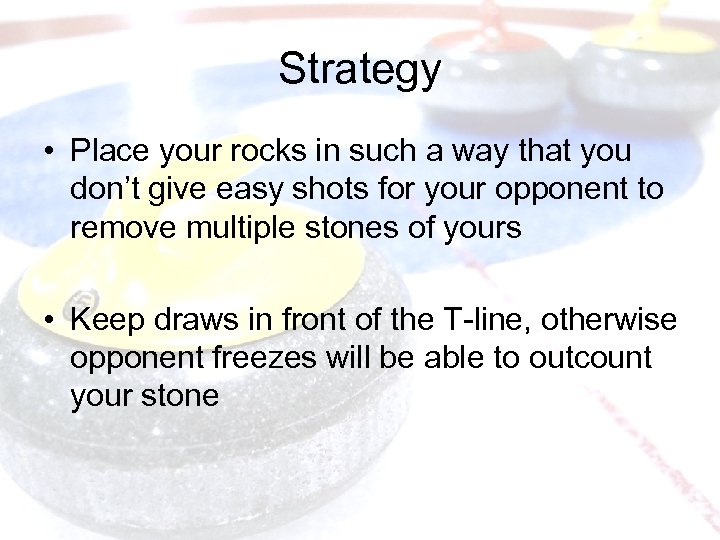 Strategy

• Place your rocks in such a way that you don’t give easy shots for your opponent to remove multiple stones of yours

• Keep draws in front of the T-line, otherwise opponent freezes will be able to outcount your stone